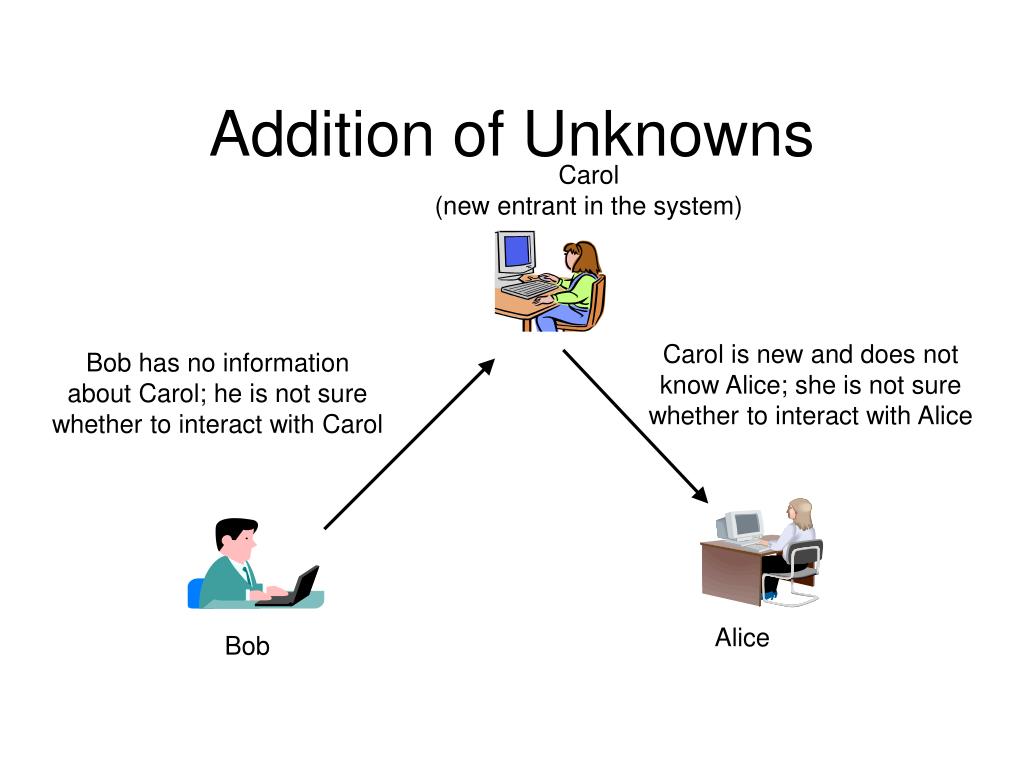 Addition of Unknowns

Carol
(new entrant in the system)

Bob has no information about Carol; he is not sure whether to interact with Carol

Carol is new and does not know Alice; she is not sure whether to interact with Alice

Bob

Alice